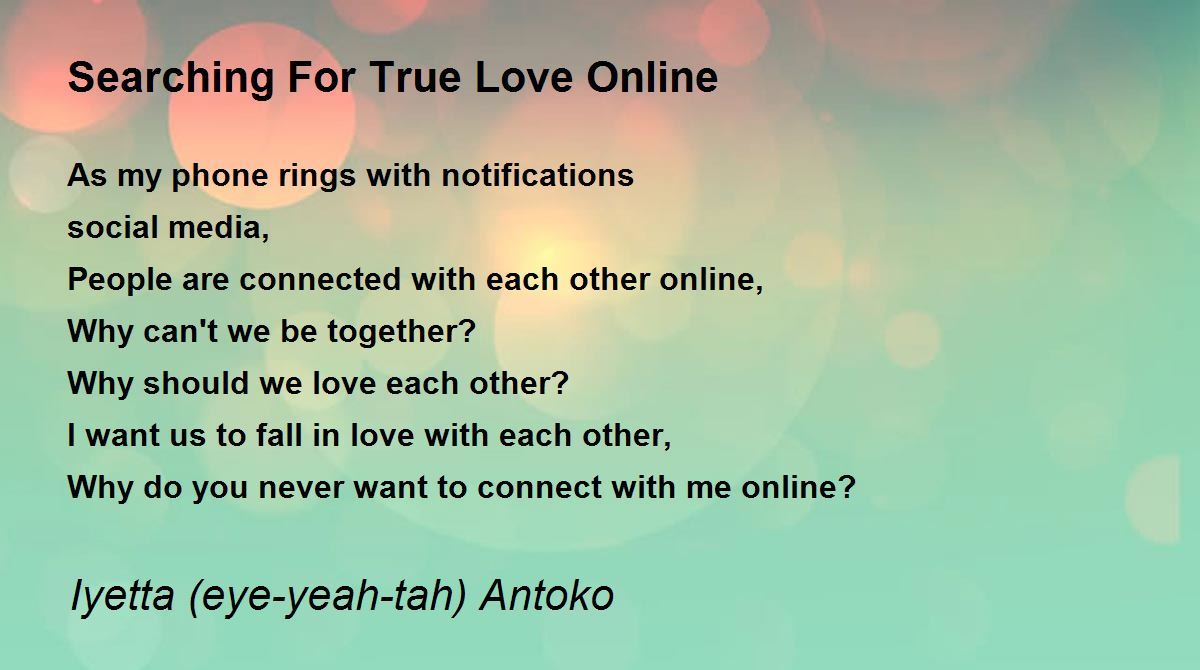 Searching For True Love Online

As my phone rings with notifications
social media,
People are connected with each other online,
Why can't we be together?
Why should we love each other?
I want us to fall in love with each other,
Why do you never want to connect with me online?

Iyetta (eye-yeah-tah) Antoko